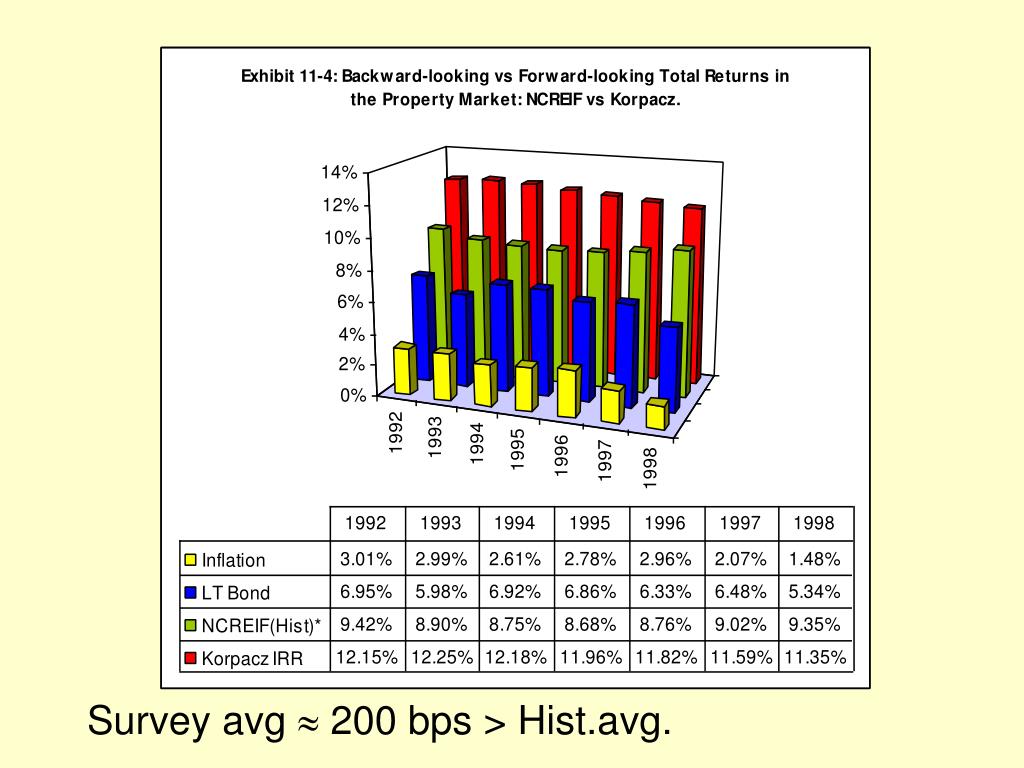 Exhibit 11-4: Backward-looking vs Forward-looking Total Returns in the Property Market: NCREIF vs Korpacz.

14%
12%
10%
8%
6%
4%
2%
0%

1992
1993
1994
1995
1996
1997
1998

| | 1992 | 1993 | 1994 | 1995 | 1996 | 1997 | 1998 |
|---|---|---|---|---|---|---|---|
| Inflation | 3.01% | 2.99% | 2.61% | 2.78% | 2.96% | 2.07% | 1.48% |
| LT Bond | 6.95% | 5.98% | 6.92% | 6.86% | 6.33% | 6.48% | 5.34% |
| NCREIF(Hist)* | 9.42% | 8.90% | 8.75% | 8.68% | 8.76% | 9.02% | 9.35% |
| Korpacz IRR | 12.15% | 12.25% | 12.18% | 11.96% | 11.82% | 11.59% | 11.35% |

Survey avg $\approx$ 200 bps > Hist.avg.